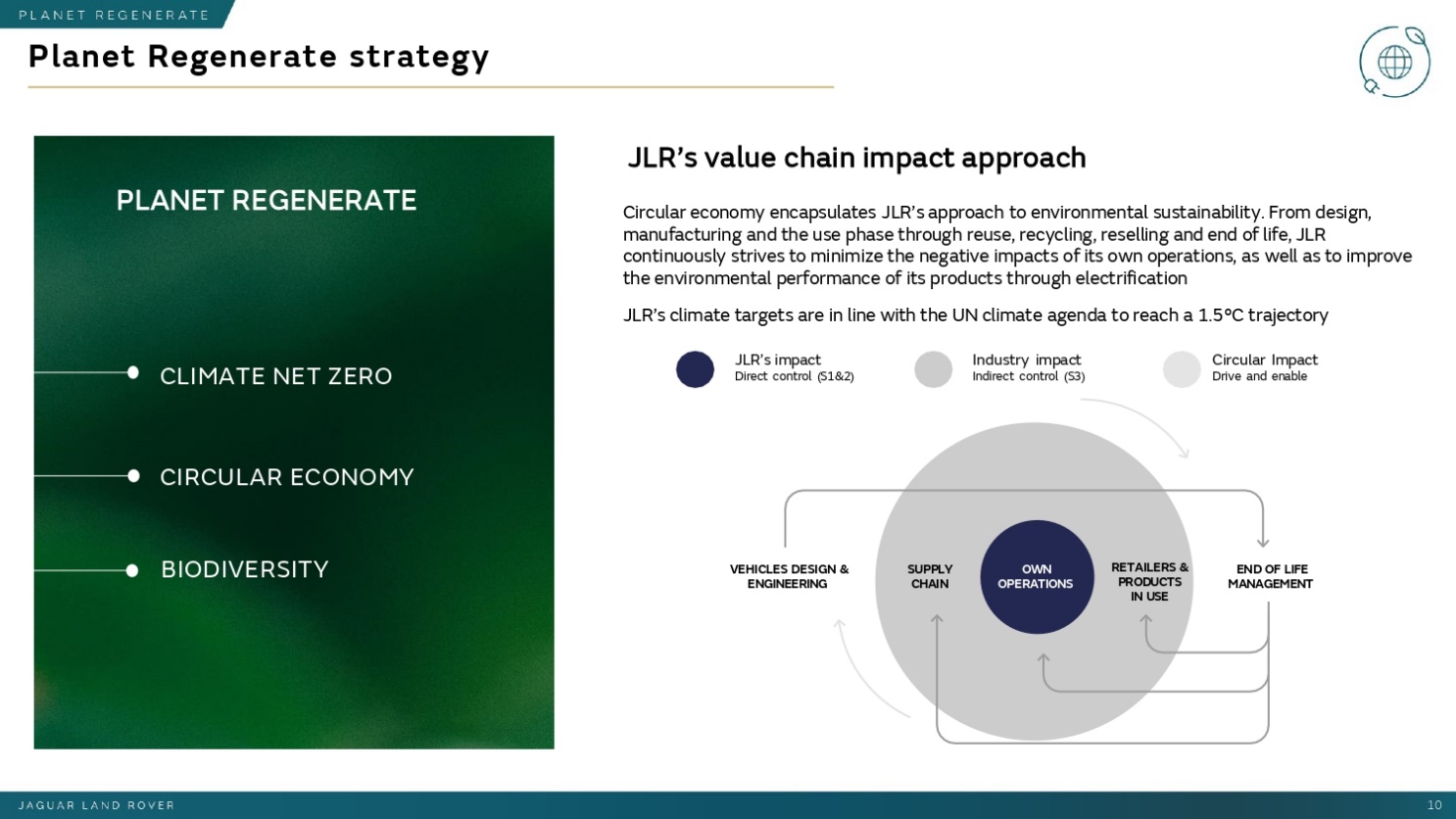 PLANET REGENERATE

Planet Regenerate strategy

PLANET REGENERATE

CLIMATE NET ZERO

CIRCULAR ECONOMY

BIODIVERSITY

JLR's value chain impact approach

Circular economy encapsulates JLR's approach to environmental sustainability. From design, manufacturing and the use phase through reuse, recycling, reselling and end of life, JLR continuously strives to minimize the negative impacts of its own operations, as well as to improve the environmental performance of its products through electrification

JLR's climate targets are in line with the UN climate agenda to reach a 1.5°C trajectory

JLR's impact
Direct control (S1&2)

Industry impact
Indirect control (S3)

Circular Impact
Drive and enable

VEHICLES DESIGN & ENGINEERING

SUPPLY CHAIN

OWN OPERATIONS

RETAILERS & PRODUCTS IN USE

END OF LIFE MANAGEMENT

JAGUAR LAND ROVER

10